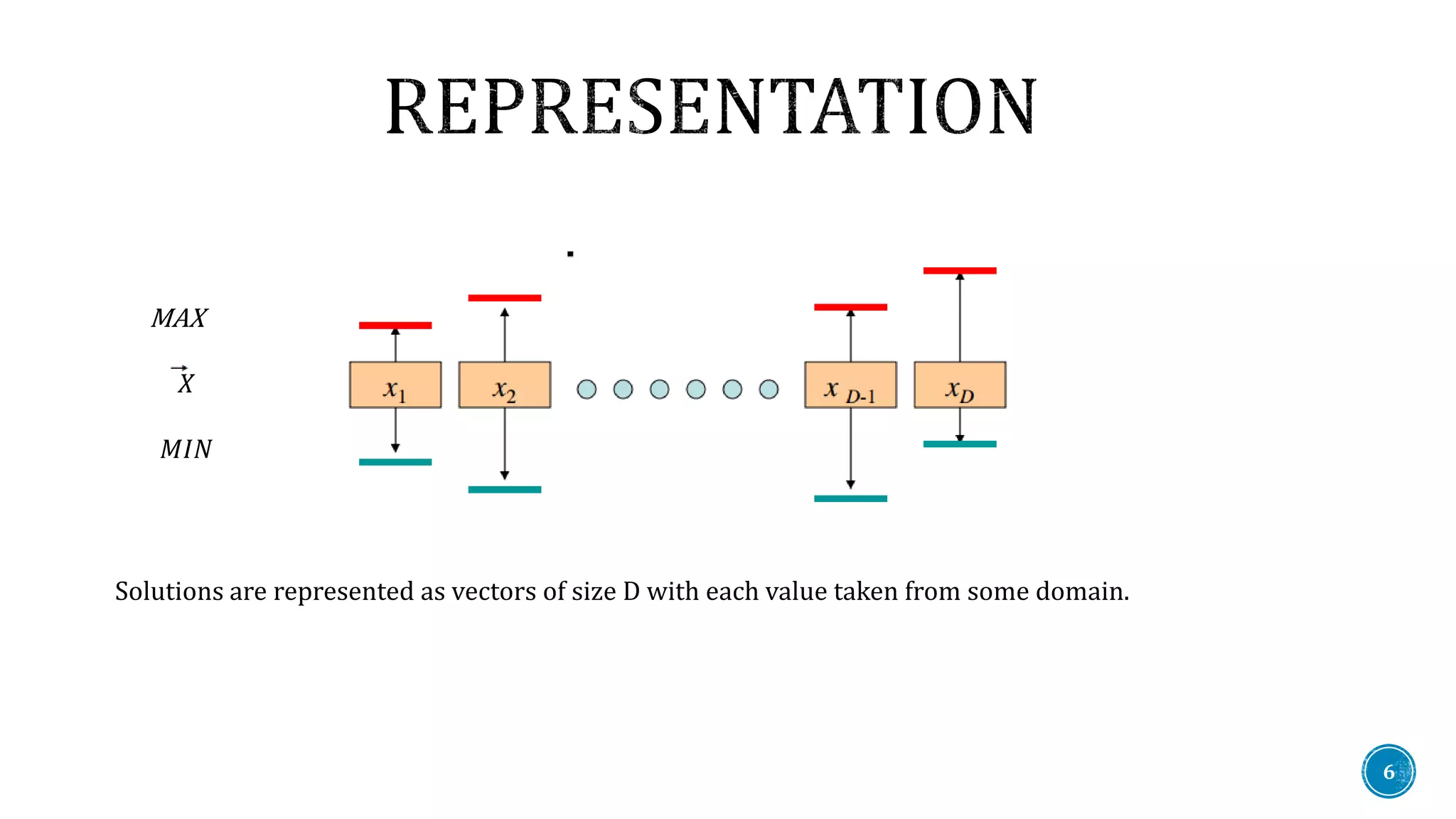 REPRESENTATION

$MAX$

$\vec{X}$

$MIN$

$x_1$ $x_2$ $x_{D-1}$ $x_D$

Solutions are represented as vectors of size D with each value taken from some domain.

6